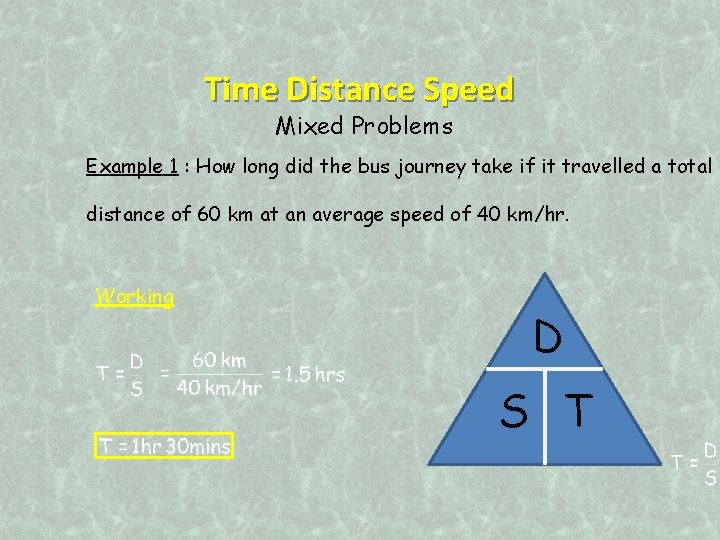 Time Distance Speed

Mixed Problems

Example 1 : How long did the bus journey take if it travelled a total distance of 60 km at an average speed of 40 km/hr.

Working

$T = \frac{D}{S} = \frac{60 \text{ km}}{40 \text{ km/hr}} = 1.5 \text{ hrs}$

T = 1hr 30mins

D

S T

$T = \frac{D}{S}$